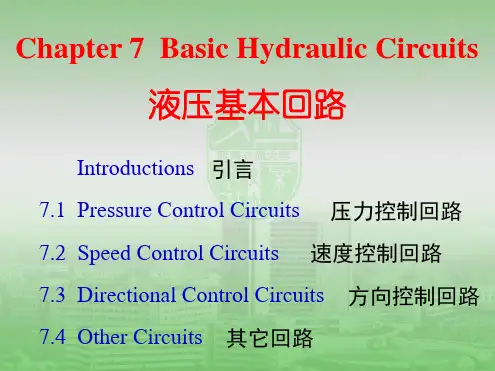 Chapter 7 Basic Hydraulic Circuits

液压基本回路

Introductions 引言

7.1 Pressure Control Circuits 压力控制回路

7.2 Speed Control Circuits 速度控制回路

7.3 Directional Control Circuits 方向控制回路

7.4 Other Circuits 其它回路